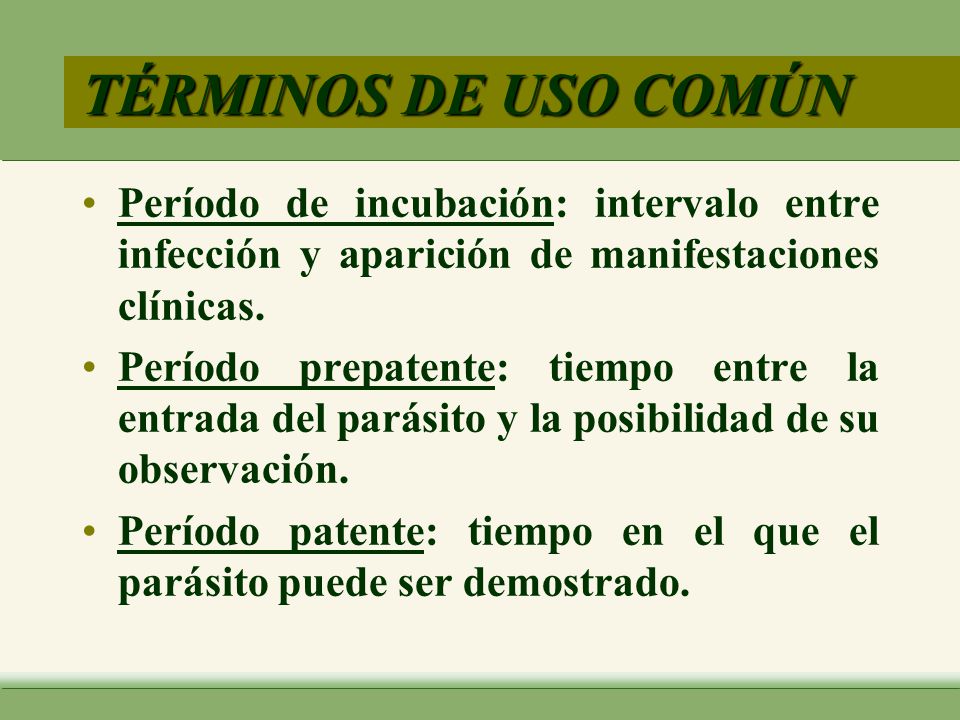 TÉRMINOS DE USO COMÚN

• Período de incubación: intervalo entre infección y aparición de manifestaciones clínicas.

• Período prepatente: tiempo entre la entrada del parásito y la posibilidad de su observación.

• Período patente: tiempo en el que el parásito puede ser demostrado.